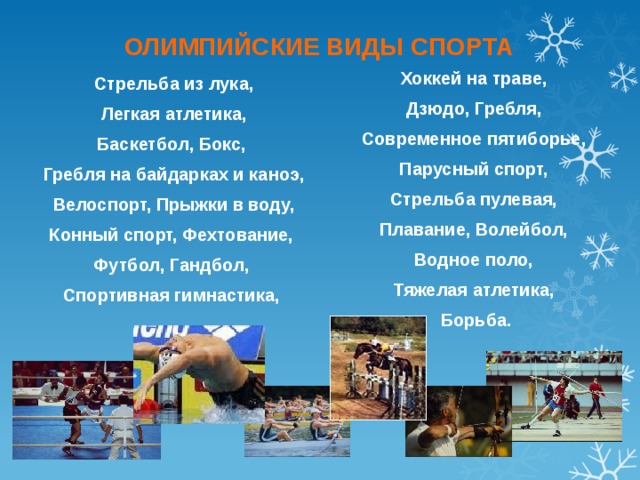 ОЛИМПИЙСКИЕ ВИДЫ СПОРТА

Стрельба из лука,

Легкая атлетика,

Баскетбол, Бокс,

Гребля на байдарках и каноэ,

Велоспорт, Прыжки в воду,

Конный спорт, Фехтование,

Футбол, Гандбол,

Спортивная гимнастика,

Хоккей на траве,

Дзюдо, Гребля,

Современное пятиборье,

Парусный спорт,

Стрельба пулевая,

Плавание, Волейбол,

Водное поло,

Тяжелая атлетика,

Борьба.